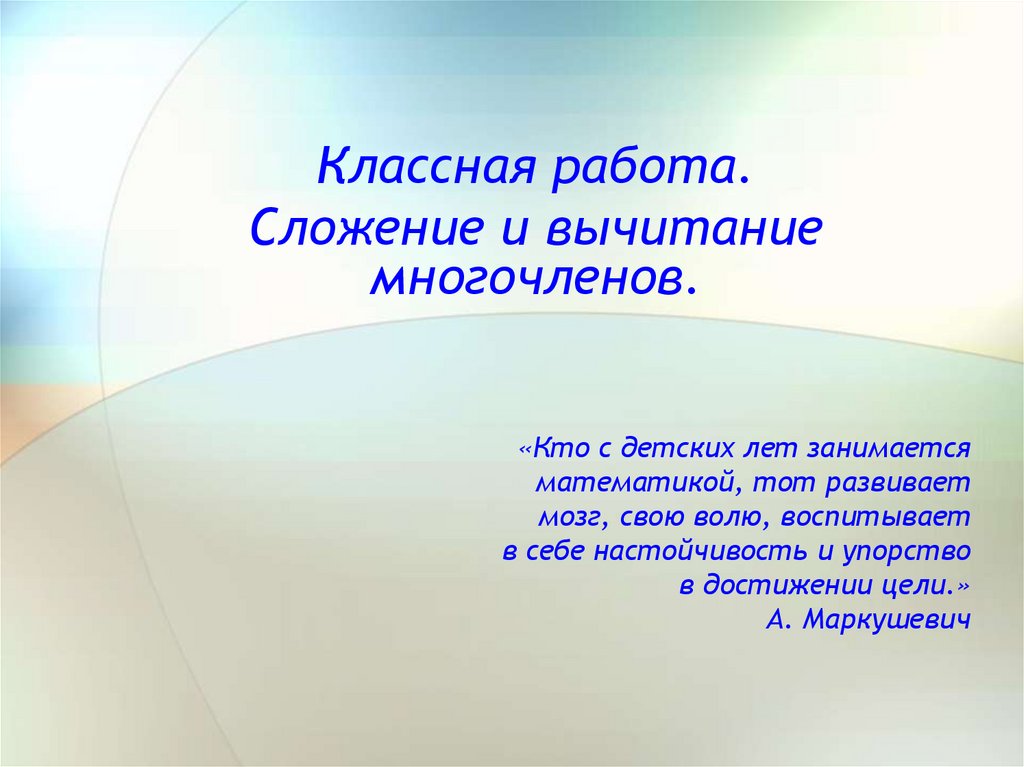 Классная работа.
Сложение и вычитание многочленов.

«Кто с детских лет занимается математикой, тот развивает мозг, свою волю, воспитывает в себе настойчивость и упорство в достижении цели.»
А. Маркушевич